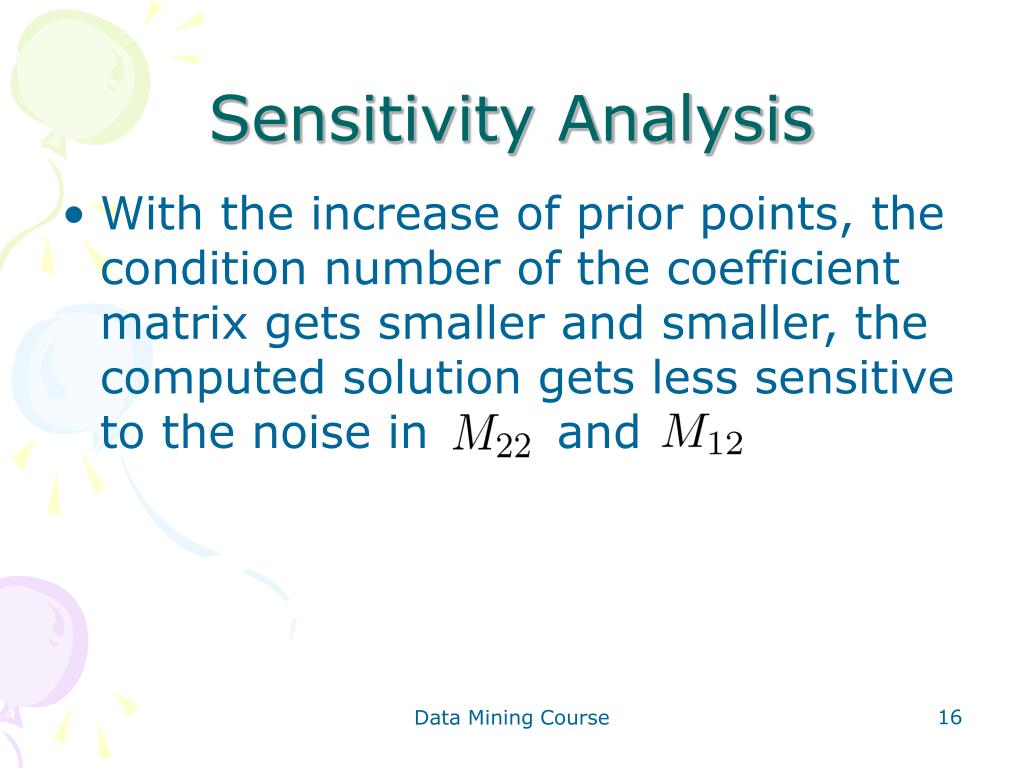 Sensitivity Analysis

• With the increase of prior points, the condition number of the coefficient matrix gets smaller and smaller, the computed solution gets less sensitive to the noise in $M_{22}$ and $M_{12}$

Data Mining Course

16